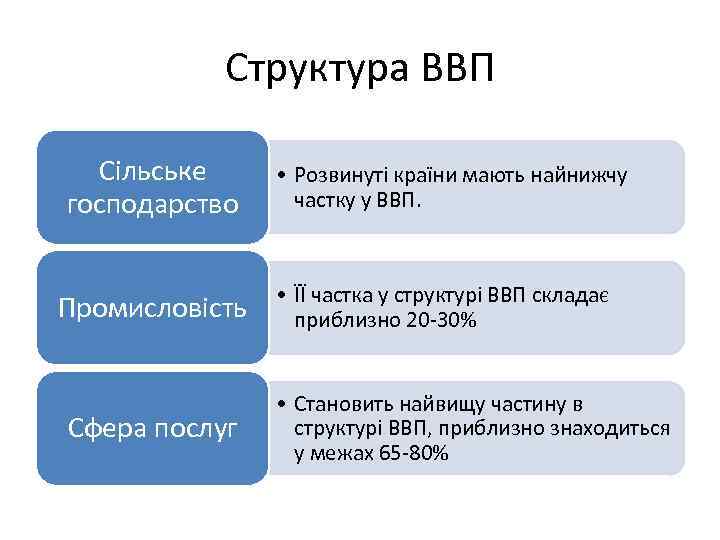 Структура ВВП

Сільське господарство

• Розвинуті країни мають найнижчу частку у ВВП.

Промисловість

• Її частка у структурі ВВП складає приблизно 20-30%

Сфера послуг

• Становить найвищу частину в структурі ВВП, приблизно знаходиться у межах 65-80%